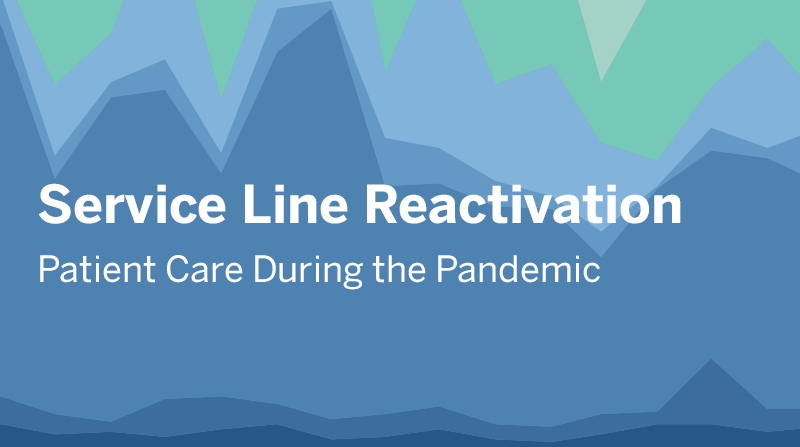 Service Line Reactivation

Patient Care During the Pandemic